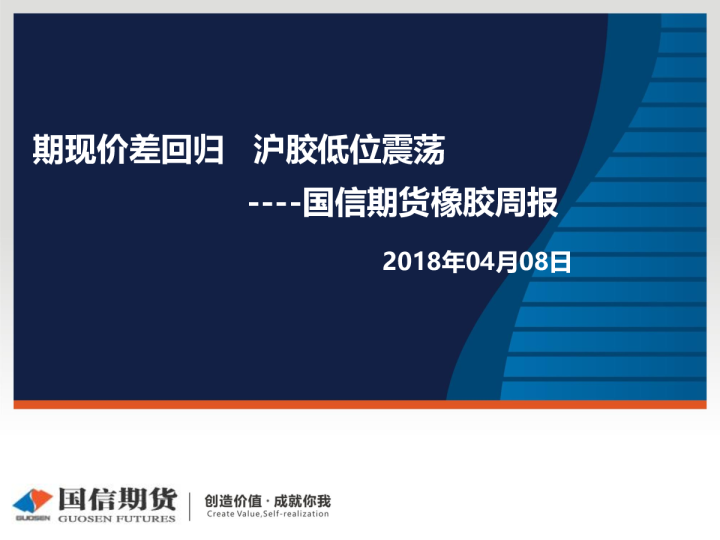 期现价差回归　沪胶低位震荡

----国信期货橡胶周报

2018年04月08日

GUOSEN 国信期货 GUOSEN FUTURES

创造价值 · 成就你我
Create Value,Self-realization